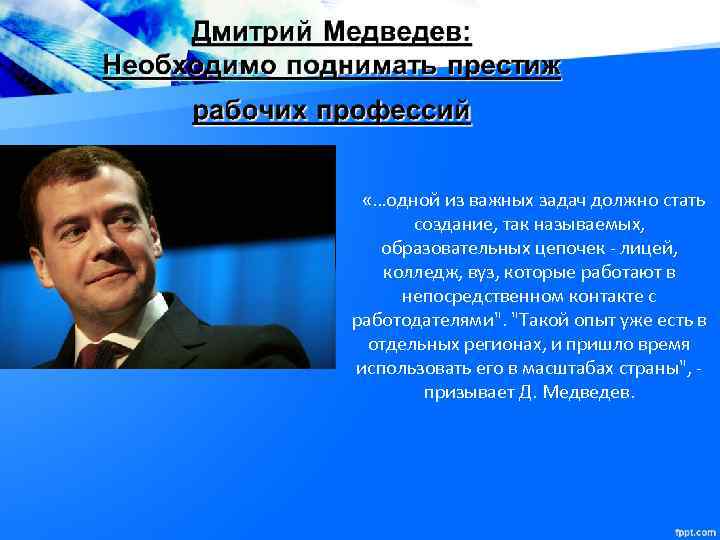 Дмитрий Медведев: Необходимо поднимать престиж рабочих профессий

«...одной из важных задач должно стать создание, так называемых, образовательных цепочек - лицей, колледж, вуз, которые работают в непосредственном контакте с работодателями". "Такой опыт уже есть в отдельных регионах, и пришло время использовать его в масштабах страны", - призывает Д. Медведев.

fppt.com